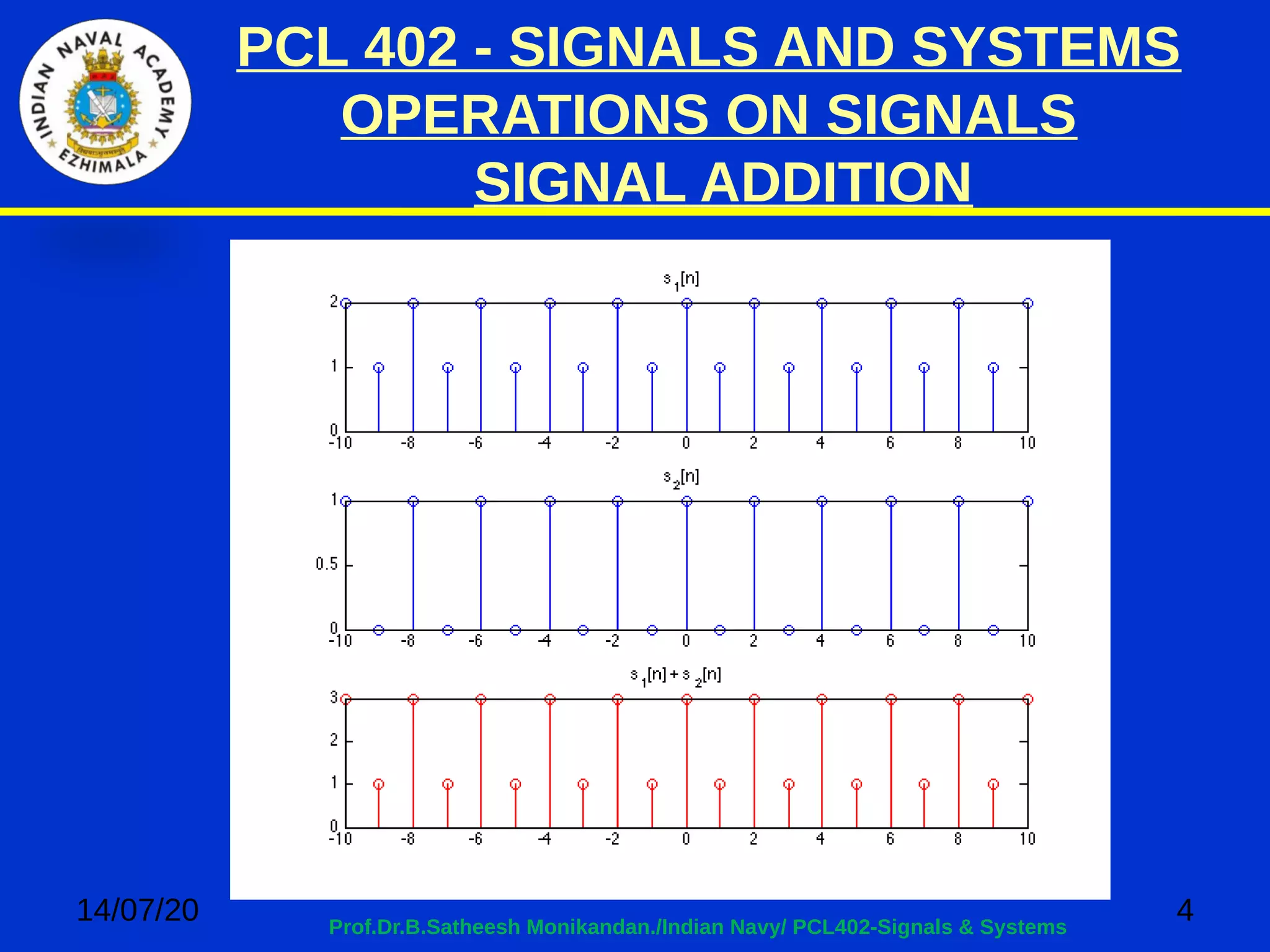 INDIAN NAVAL ACADEMY
EZHIMALA

PCL 402 - SIGNALS AND SYSTEMS
OPERATIONS ON SIGNALS
SIGNAL ADDITION

$s_1[n]$

2
1
0
-10 -8 -6 -4 -2 0 2 4 6 8 10

$s_2[n]$

1
0.5
0
-10 -8 -6 -4 -2 0 2 4 6 8 10

$s_1[n] + s_2[n]$

3
2
1
0
-10 -8 -6 -4 -2 0 2 4 6 8 10

14/07/20

Prof.Dr.B.Satheesh Monikandan./Indian Navy/ PCL402-Signals & Systems

4